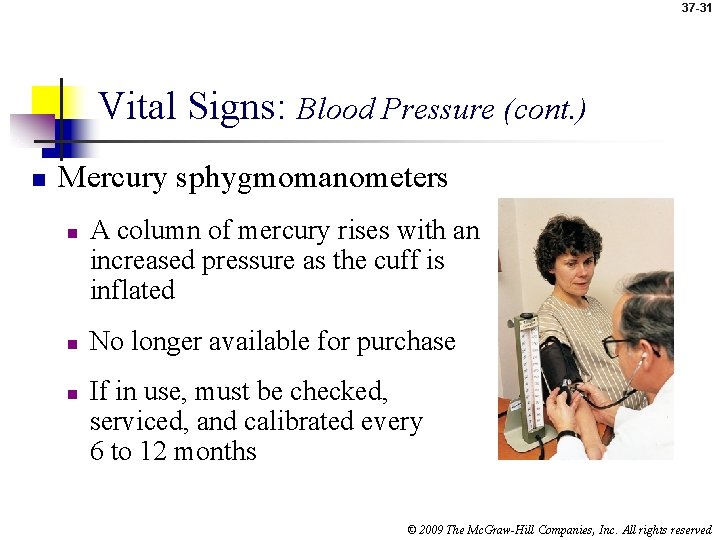 37-31

Vital Signs: Blood Pressure (cont.)

Mercury sphygmomanometers

A column of mercury rises with an increased pressure as the cuff is inflated

No longer available for purchase

If in use, must be checked, serviced, and calibrated every 6 to 12 months

© 2009 The McGraw-Hill Companies, Inc. All rights reserved